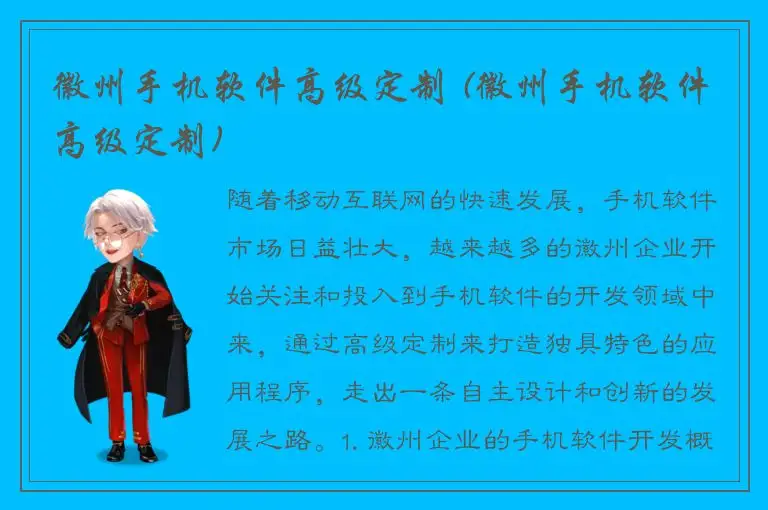 徽州手机软件高级定制（徽州手机软件高级定制）

随着移动互联网的快速发展，手机软件市场日益壮大，越来越多的徽州企业开始关注和投入到手机软件的开发领域中来，通过高级定制来打造独具特色的应用程序，走出一条自主设计和创新的发展之路。1. 徽州企业的手机软件开发概